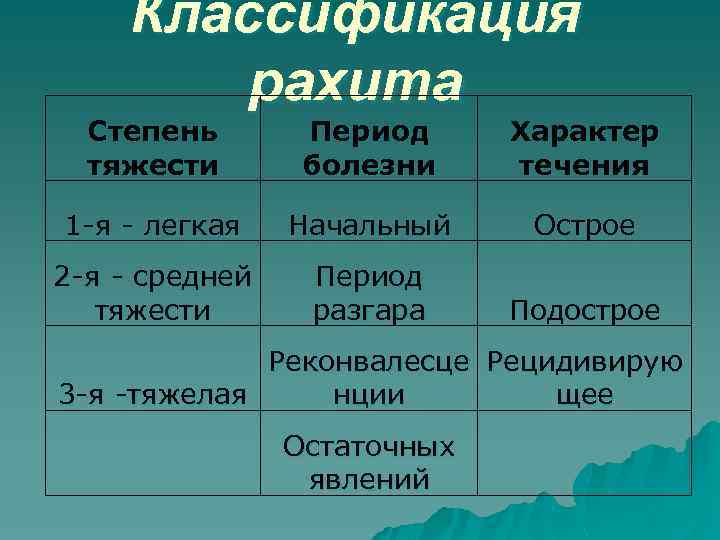 Классификация рахита

| Степень тяжести | Период болезни | Характер течения |
|---|---|---|
| 1-я - легкая | Начальный | Острое |
| 2-я - средней тяжести | Период разгара | Подострое |
| 3-я -тяжелая | Реконвалесценции | Рецидивирующее |
| | Остаточных явлений | |